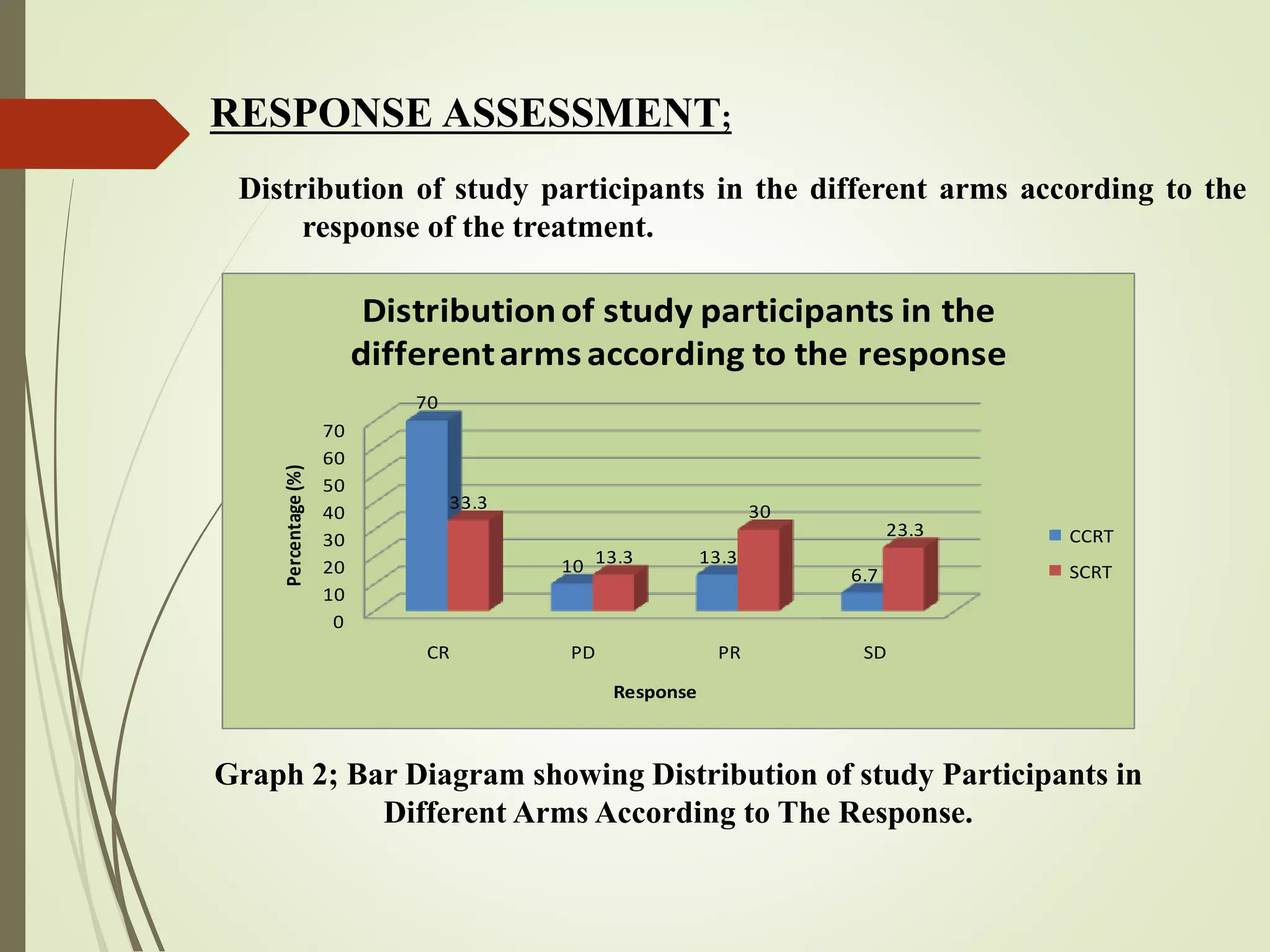 RESPONSE ASSESSMENT;

Distribution of study participants in the different arms according to the response of the treatment.

Distribution of study participants in the different arms according to the response

Percentage (%)

70
60
50
40
30
20
10
0

70
33.3
10
13.3
13.3
30
6.7
23.3

CR
PD
PR
SD

Response

CCRT
SCRT

Graph 2; Bar Diagram showing Distribution of study Participants in Different Arms According to The Response.